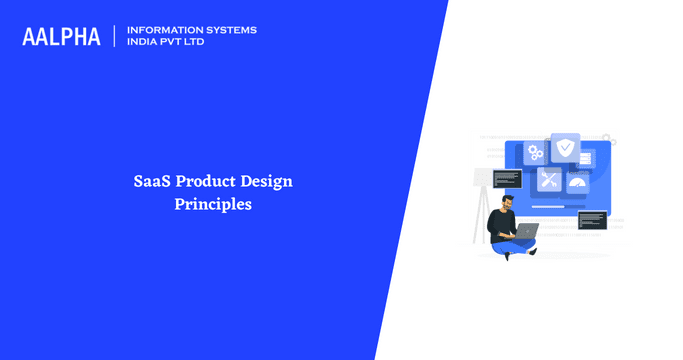 AALPHA | INFORMATION SYSTEMS INDIA PVT LTD

SaaS Product Design Principles